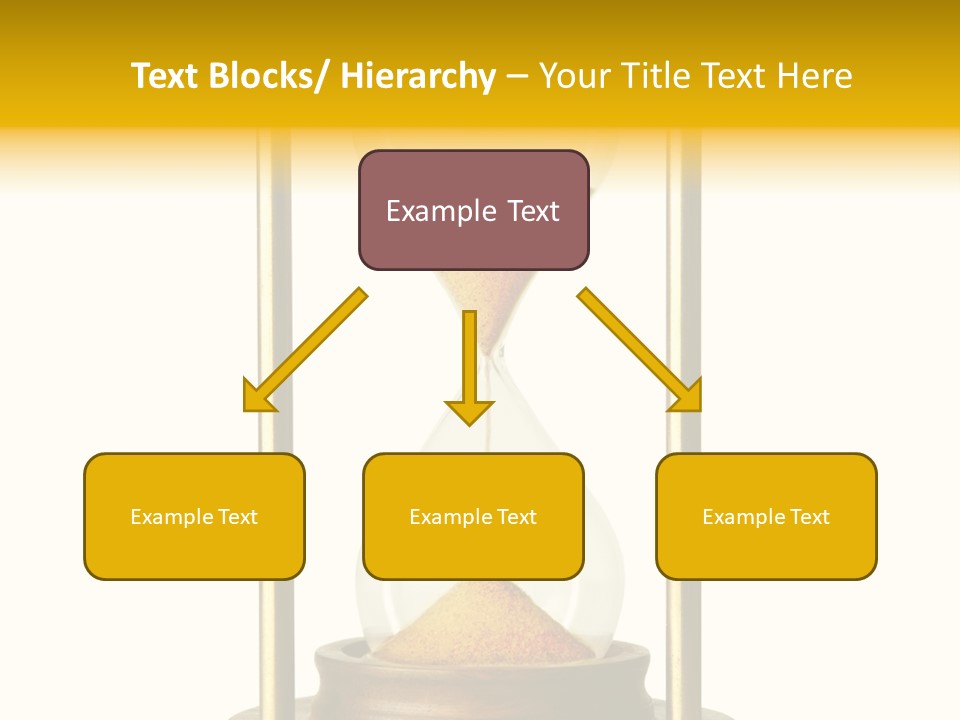 Text Blocks/ Hierarchy – Your Title Text Here

Example Text

Example Text

Example Text

Example Text